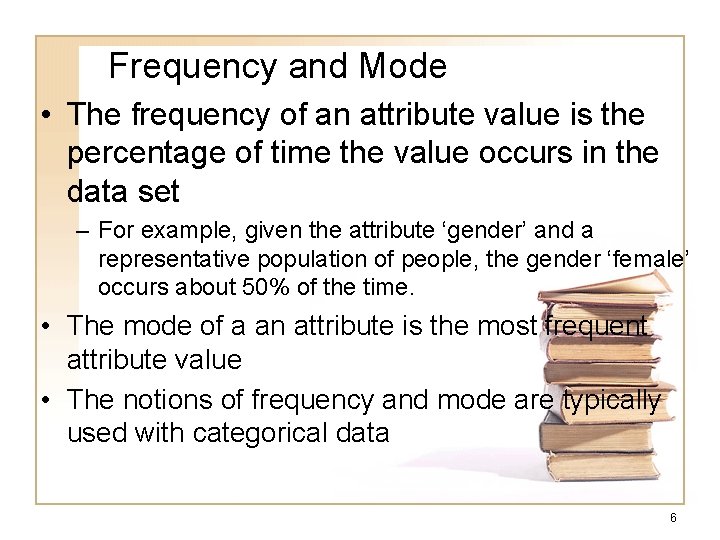 Frequency and Mode

• The frequency of an attribute value is the percentage of time the value occurs in the data set

– For example, given the attribute ‘gender’ and a representative population of people, the gender ‘female’ occurs about 50% of the time.

• The mode of a an attribute is the most frequent attribute value

• The notions of frequency and mode are typically used with categorical data

6